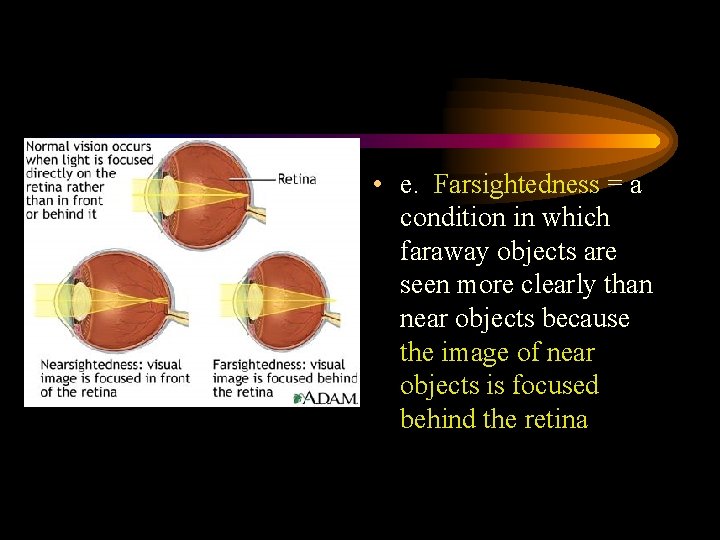 Normal vision occurs when light is focused directly on the retina rather than in front or behind it

Retina

Nearsightedness: visual image is focused in front of the retina

Farsightedness: visual image is focused behind the retina

A.D.A.M.

• e. Farsightedness = a condition in which faraway objects are seen more clearly than near objects because the image of near objects is focused behind the retina